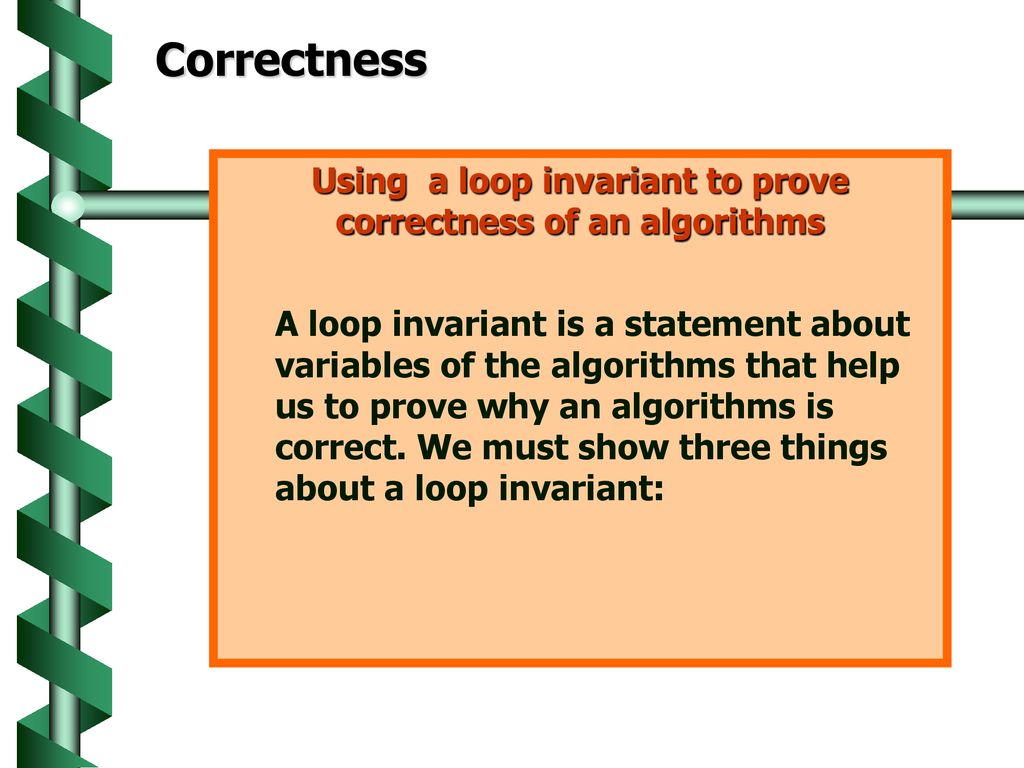 Correctness

Using  a loop invariant to prove correctness of an algorithms

A loop invariant is a statement about variables of the algorithms that help us to prove why an algorithms is correct. We must show three things about a loop invariant: